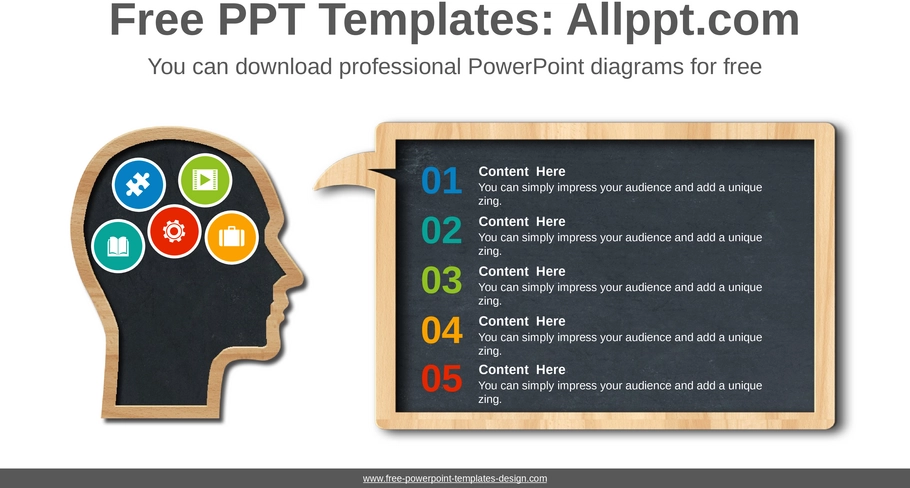 Free PPT Templates: Allppt.com

You can download professional PowerPoint diagrams for free

01
Content Here
You can simply impress your audience and add a unique zing.

02
Content Here
You can simply impress your audience and add a unique zing.

03
Content Here
You can simply impress your audience and add a unique zing.

04
Content Here
You can simply impress your audience and add a unique zing.

05
Content Here
You can simply impress your audience and add a unique zing.

www.free-powerpoint-templates-design.com